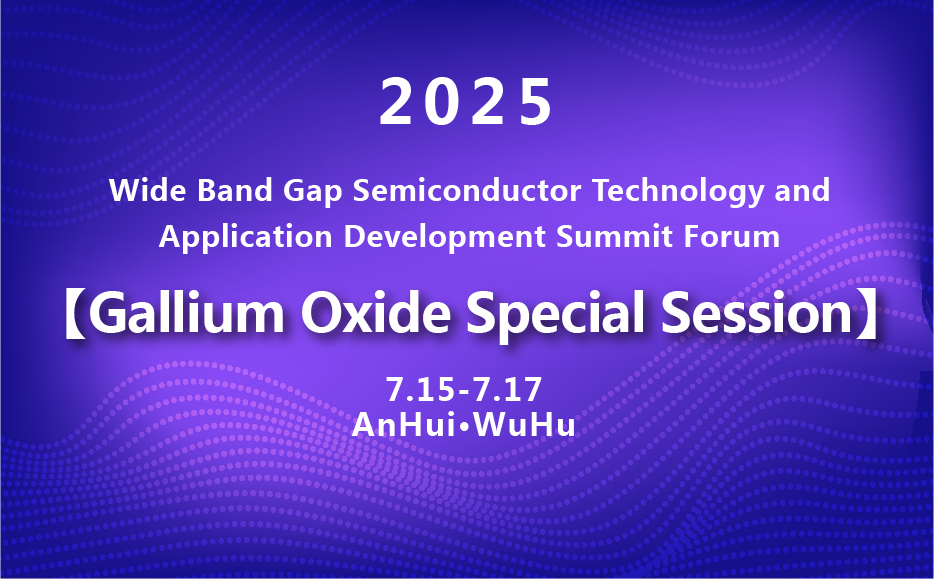 2025

Wide Band Gap Semiconductor Technology and Application Development Summit Forum

【Gallium Oxide Special Session】

7.15-7.17
AnHui•WuHu